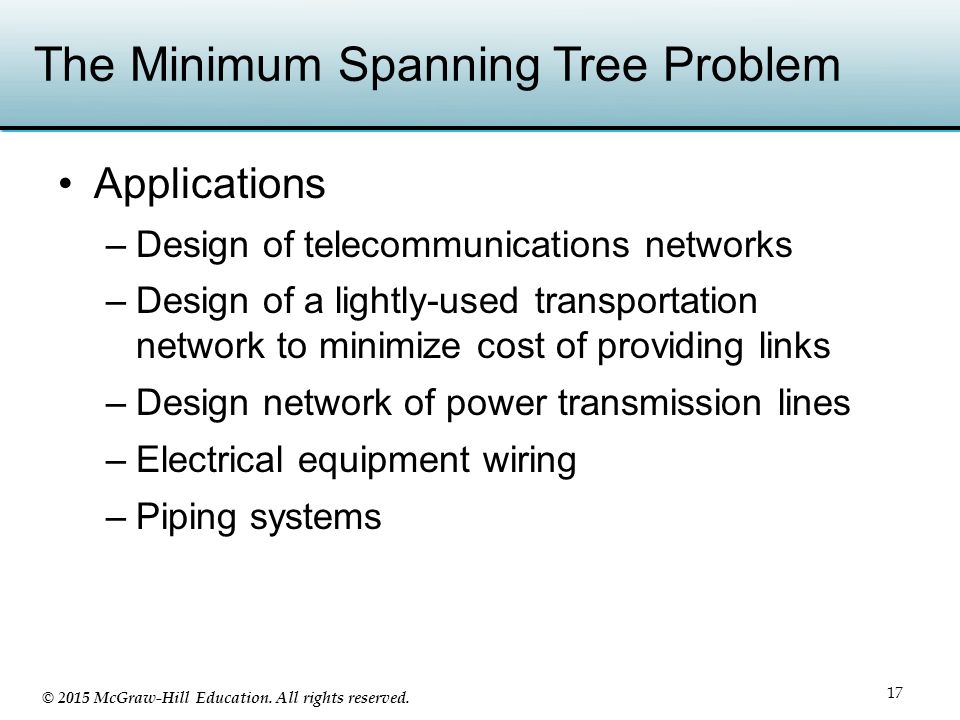 The Minimum Spanning Tree Problem

• Applications
– Design of telecommunications networks
– Design of a lightly-used transportation network to minimize cost of providing links
– Design network of power transmission lines
– Electrical equipment wiring
– Piping systems

© 2015 McGraw-Hill Education. All rights reserved.

17